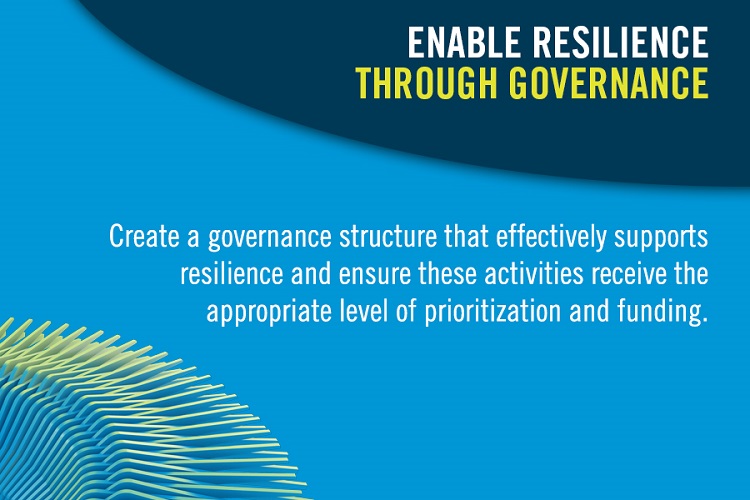 ENABLE RESILIENCE
THROUGH GOVERNANCE

Create a governance structure that effectively supports resilience and ensure these activities receive the appropriate level of prioritization and funding.